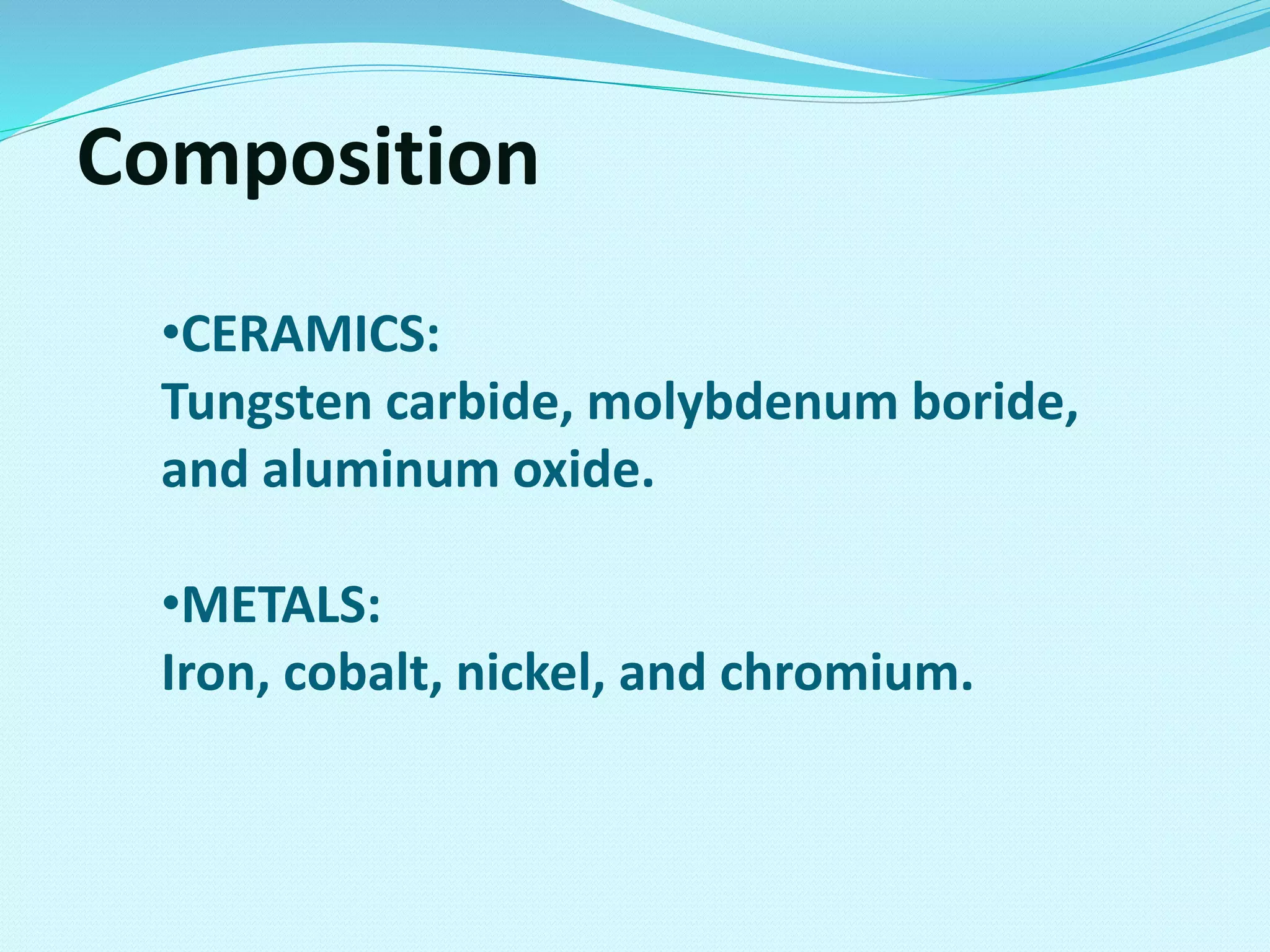 Composition

•CERAMICS:
Tungsten carbide, molybdenum boride, and aluminum oxide.

•METALS:
Iron, cobalt, nickel, and chromium.